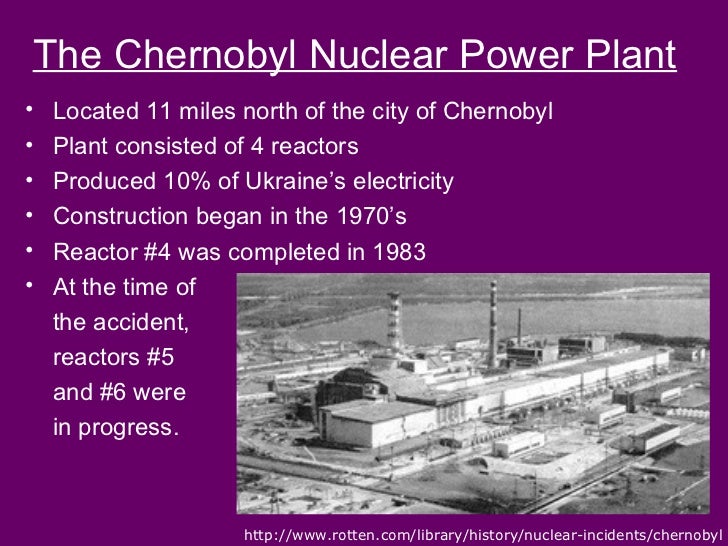 The Chernobyl Nuclear Power Plant

• Located 11 miles north of the city of Chernobyl
• Plant consisted of 4 reactors
• Produced 10% of Ukraine's electricity
• Construction began in the 1970's
• Reactor #4 was completed in 1983
• At the time of the accident, reactors #5 and #6 were in progress.

http://www.rotten.com/library/history/nuclear-incidents/chernobyl